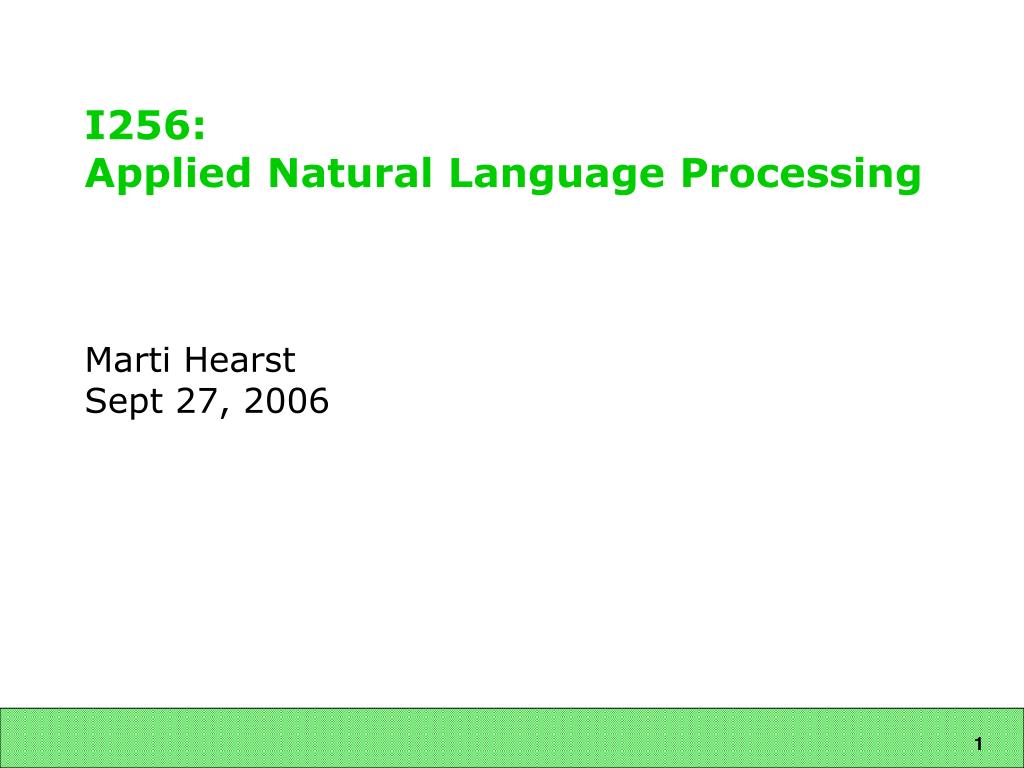 I256:
Applied Natural Language Processing

Marti Hearst
Sept 27, 2006

1